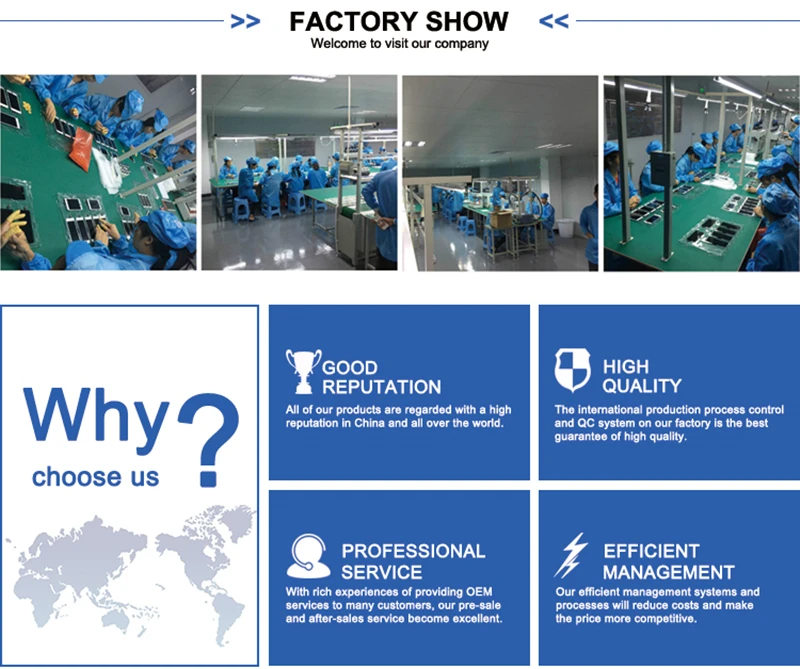 >> FACTORY SHOW <<
Welcome to visit our company

Why ? choose us

GOOD REPUTATION
All of our products are regarded with a high reputation in China and all over the world.

HIGH QUALITY
The international production process control and QC system on our factory is the best guarantee of high quality.

PROFESSIONAL SERVICE
With rich experiences of providing OEM services to many customers, our pre-sale and after-sales service become excellent.

EFFICIENT MANAGEMENT
Our efficient management systems and processes will reduce costs and make the price more competitive.